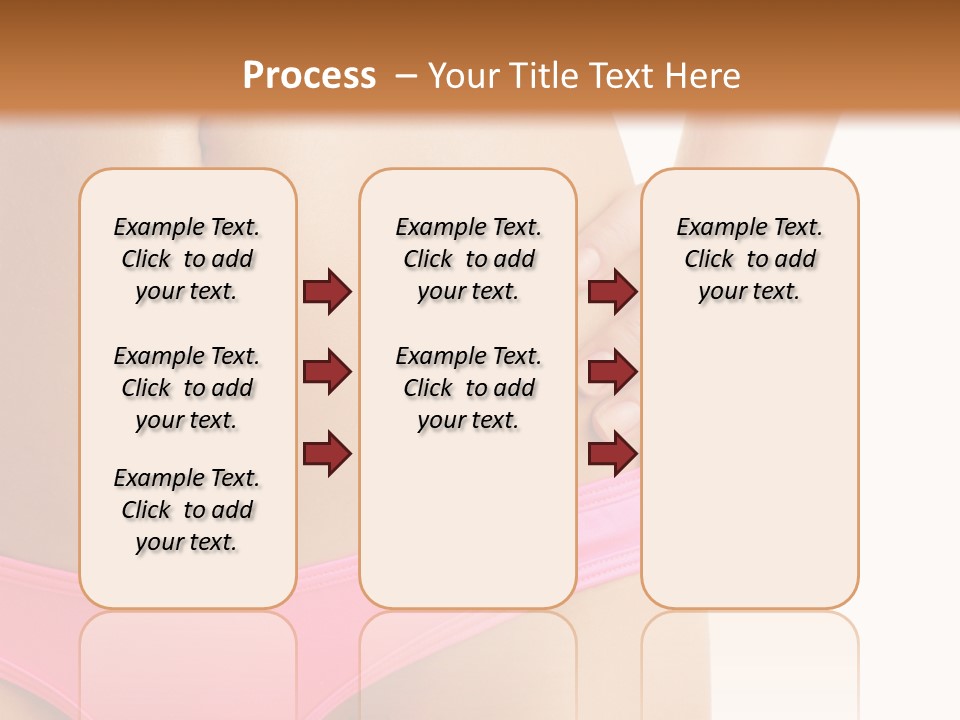 Process – Your Title Text Here

Example Text. Click to add your text.

Example Text. Click to add your text.

Example Text. Click to add your text.

Example Text. Click to add your text.

Example Text. Click to add your text.

Example Text. Click to add your text.